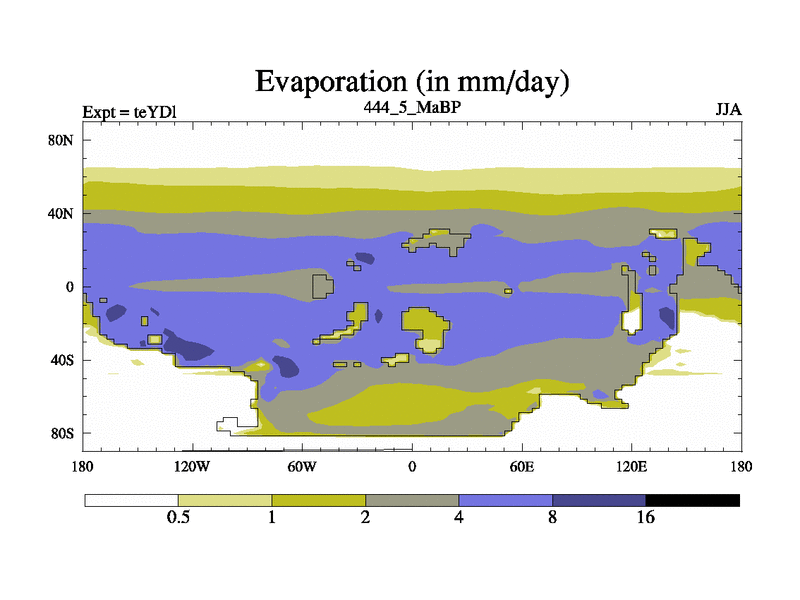 Evaporation (in mm/day)

Expt = teYDl

444_5_MaBP

JJA

80N
40N
0
40S
80S

180
120W
60W
0
60E
120E
180

0.5
1
2
4
8
16